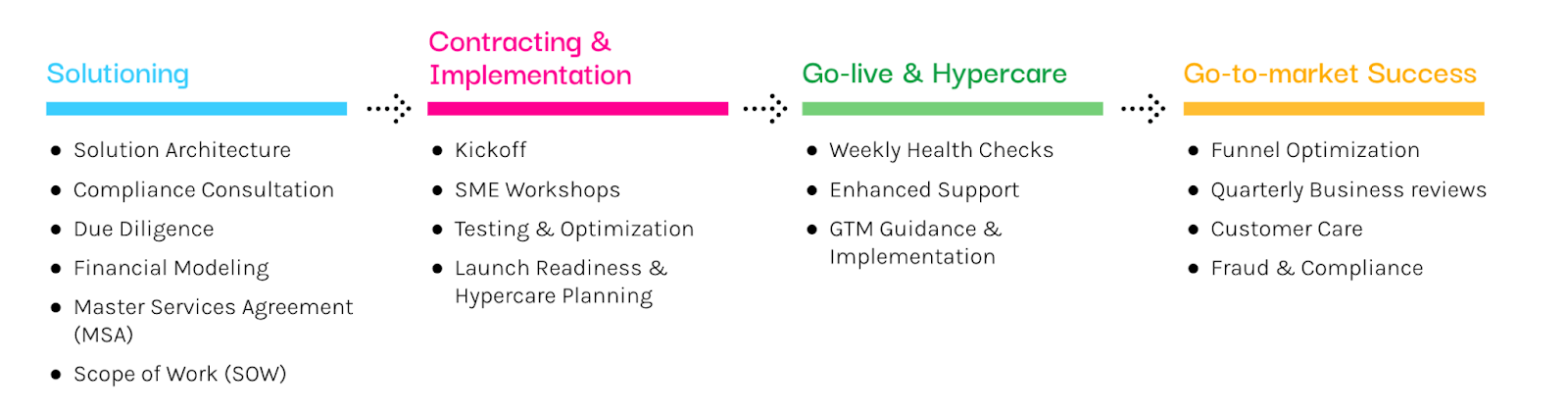 Solutioning

- Solution Architecture
- Compliance Consultation
- Due Diligence
- Financial Modeling
- Master Services Agreement (MSA)
- Scope of Work (SOW)

Contracting & Implementation

- Kickoff
- SME Workshops
- Testing & Optimization
- Launch Readiness & Hypercare Planning

Go-live & Hypercare

- Weekly Health Checks
- Enhanced Support
- GTM Guidance & Implementation

Go-to-market Success

- Funnel Optimization
- Quarterly Business reviews
- Customer Care
- Fraud & Compliance